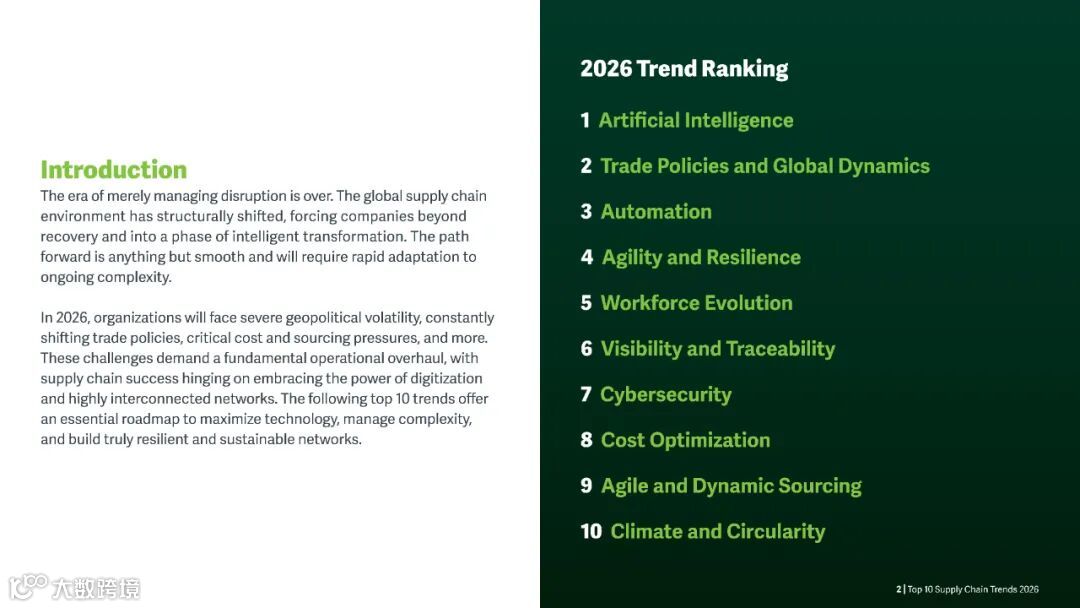 Introduction

The era of merely managing disruption is over. The global supply chain environment has structurally shifted, forcing companies beyond recovery and into a phase of intelligent transformation. The path forward is anything but smooth and will require rapid adaptation to ongoing complexity.

In 2026, organizations will face severe geopolitical volatility, constantly shifting trade policies, critical cost and sourcing pressures, and more. These challenges demand a fundamental operational overhaul, with supply chain success hinging on embracing the power of digitization and highly interconnected networks. The following top 10 trends offer an essential roadmap to maximize technology, manage complexity, and build truly resilient and sustainable networks.

大数跨境

2026 Trend Ranking

1 Artificial Intelligence

2 Trade Policies and Global Dynamics

3 Automation

4 Agility and Resilience

5 Workforce Evolution

6 Visibility and Traceability

7 Cybersecurity

8 Cost Optimization

9 Agile and Dynamic Sourcing

10 Climate and Circularity

2 | Top 10 Supply Chain Trends 2026